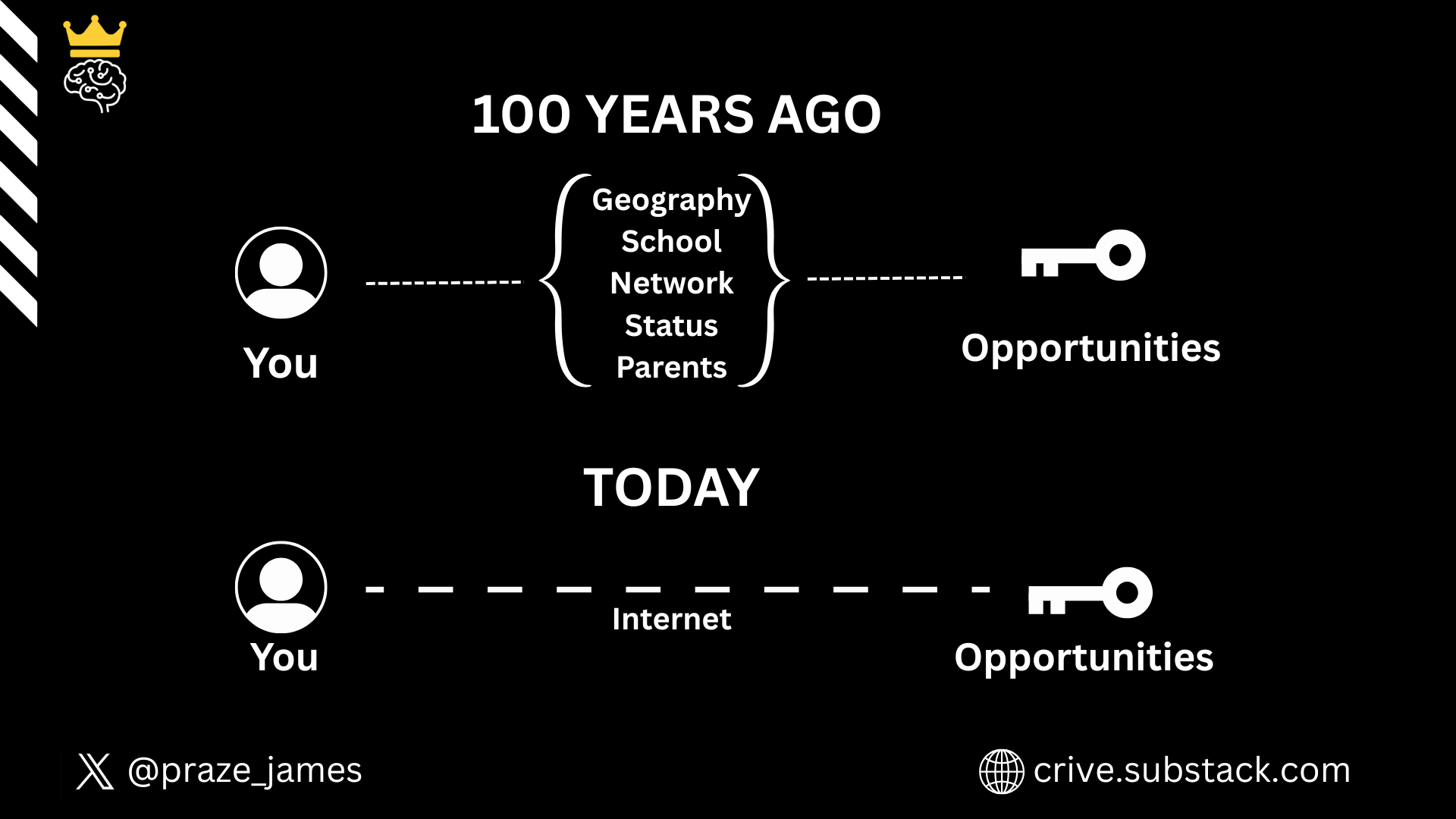 100 YEARS AGO

You

Geography
School
Network
Status
Parents

Opportunities

TODAY

You

Internet

Opportunities

@praze_james

crive.substack.com